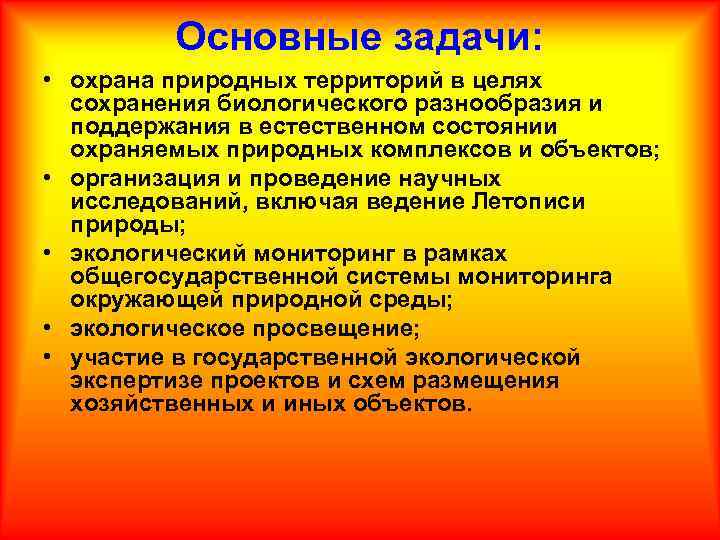 Основные задачи:

• охрана природных территорий в целях сохранения биологического разнообразия и поддержания в естественном состоянии охраняемых природных комплексов и объектов;
• организация и проведение научных исследований, включая ведение Летописи природы;
• экологический мониторинг в рамках общегосударственной системы мониторинга окружающей природной среды;
• экологическое просвещение;
• участие в государственной экологической экспертизе проектов и схем размещения хозяйственных и иных объектов.